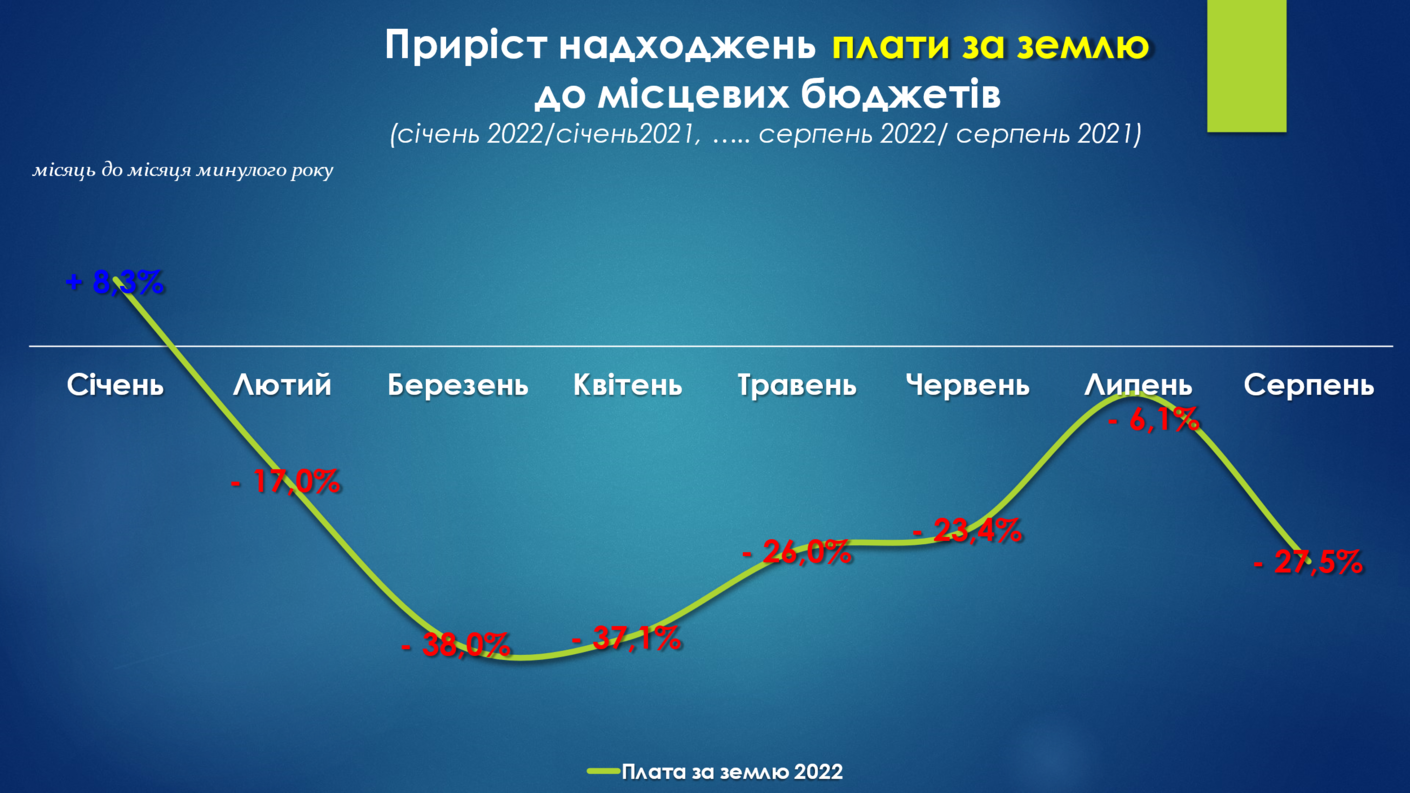 Приріст надходжень плати за землю до місцевих бюджетів
(січень 2022/січень2021, ….. серпень 2022/ серпень 2021)

місяць до місяця минулого року

+ 8,3%

Січень Лютий Березень Квітень Травень Червень Липень Серпень

- 17,0%

- 38,0%

- 37,1%

- 26,0%

- 23,4%

- 6,1%

- 27,5%

Плата за землю 2022